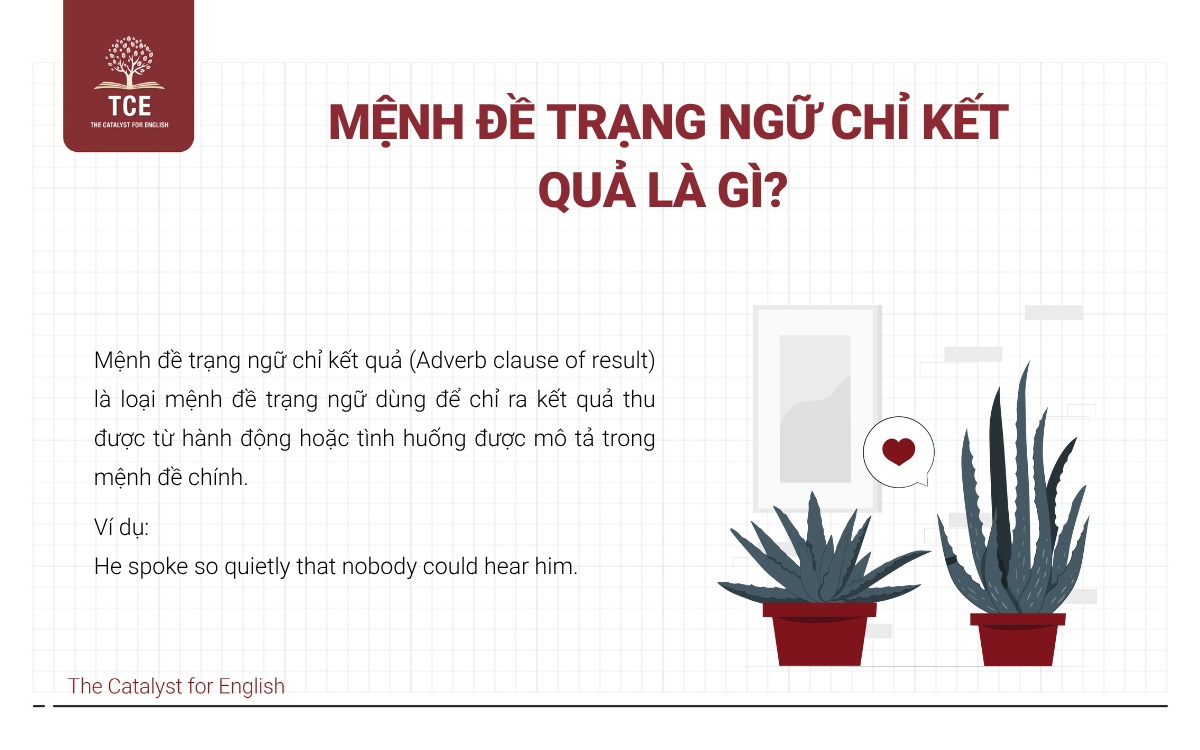 TCE
THE CATALYST FOR ENGLISH

MỆNH ĐỀ TRẠNG NGỮ CHỈ KẾT QUẢ LÀ GÌ?

Mệnh đề trạng ngữ chỉ kết quả (Adverb clause of result) là loại mệnh đề trạng ngữ dùng để chỉ ra kết quả thu được từ hành động hoặc tình huống được mô tả trong mệnh đề chính.

Ví dụ:
He spoke so quietly that nobody could hear him.

The Catalyst for English